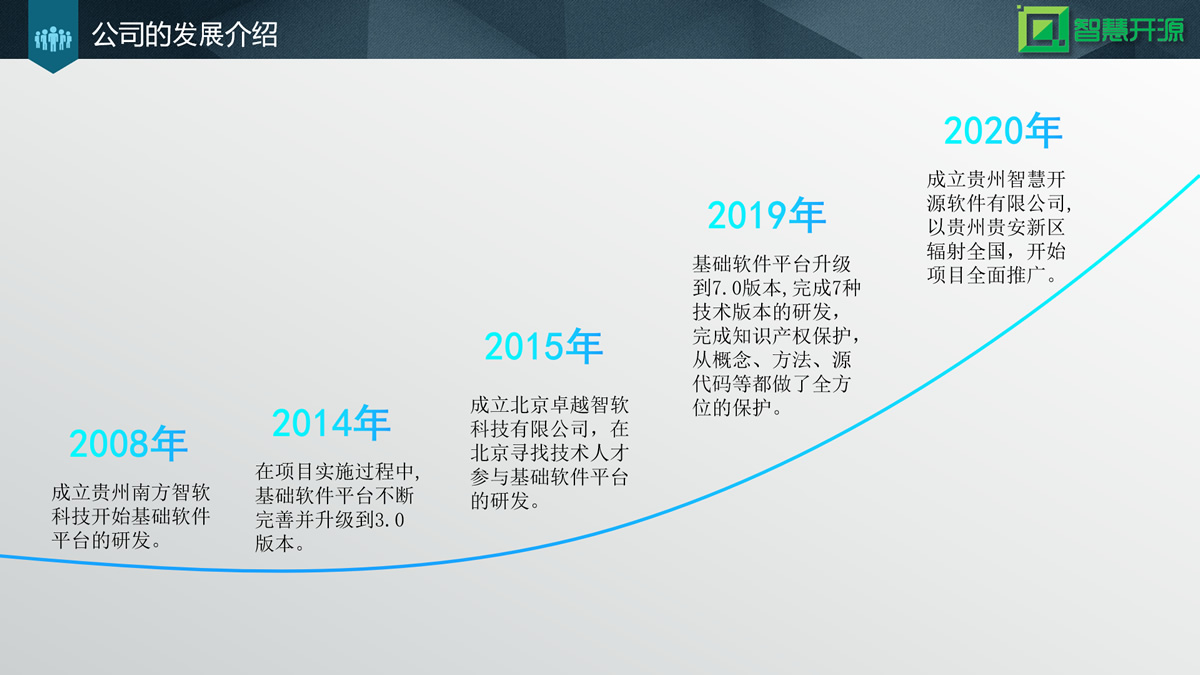 公司的发展介绍

智慧开源

2008年

成立贵州南方智软科技开始基础软件平台的研发。

2014年

在项目实施过程中，基础软件平台不断完善并升级到3.0版本。

2015年

成立北京卓越智软科技有限公司，在北京寻找技术人才参与基础软件平台的研发。

2019年

基础软件平台升级到7.0版本,完成7种技术版本的研发，完成知识产权保护，从概念、方法、源代码等都做了全方位的保护。

2020年

成立贵州智慧开源软件有限公司，以贵州贵安新区辐射全国，开始项目全面推广。